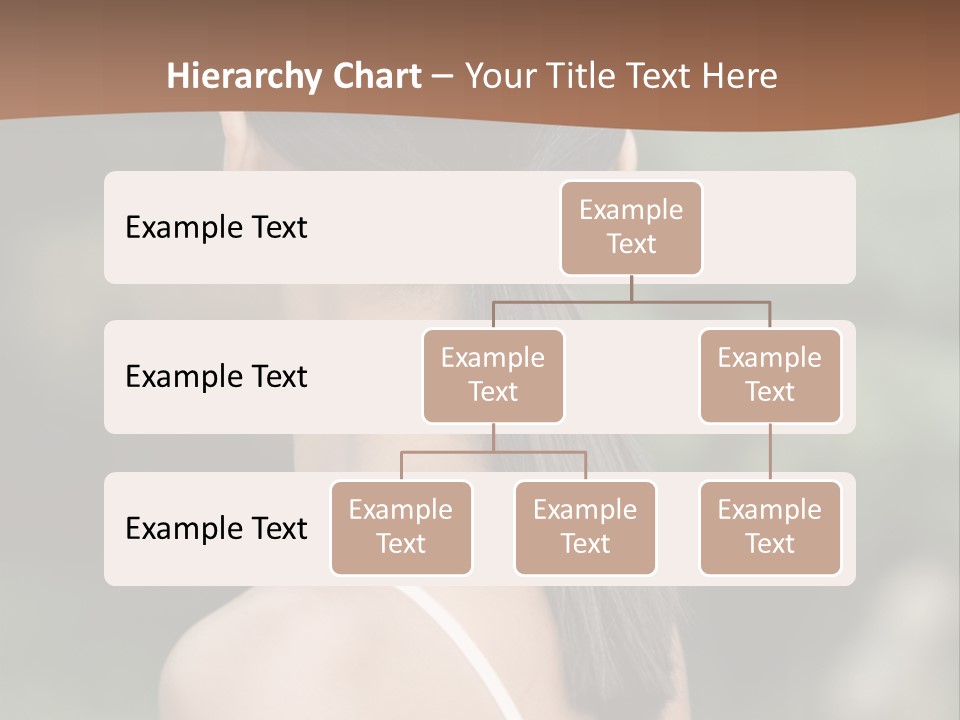 Hierarchy Chart – Your Title Text Here

Example Text

Example Text

Example Text

Example Text

Example Text

Example Text

Example Text

Example Text

Example Text